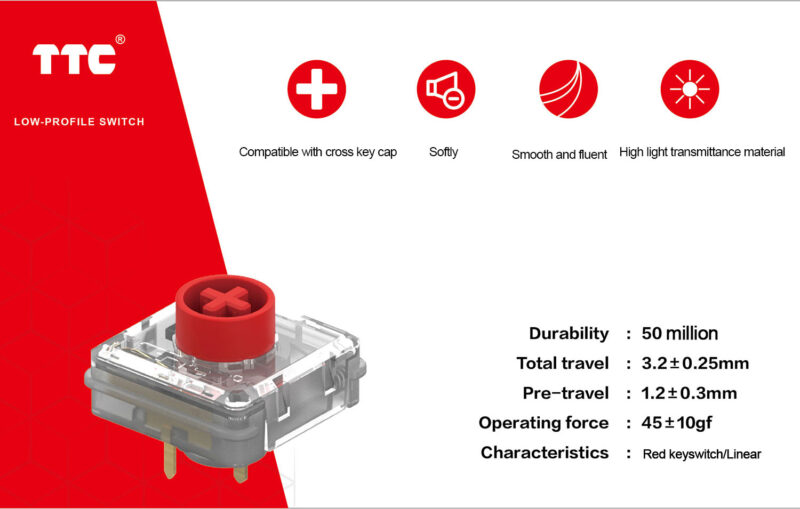 TTC®

LOW-PROFILE SWITCH

Compatible with cross key cap

Softly

Smooth and fluent

High light transmittance material

Durability : 50 million

Total travel : 3.2±0.25mm

Pre-travel : 1.2±0.3mm

Operating force : 45±10gf

Characteristics : Red keyswitch/Linear